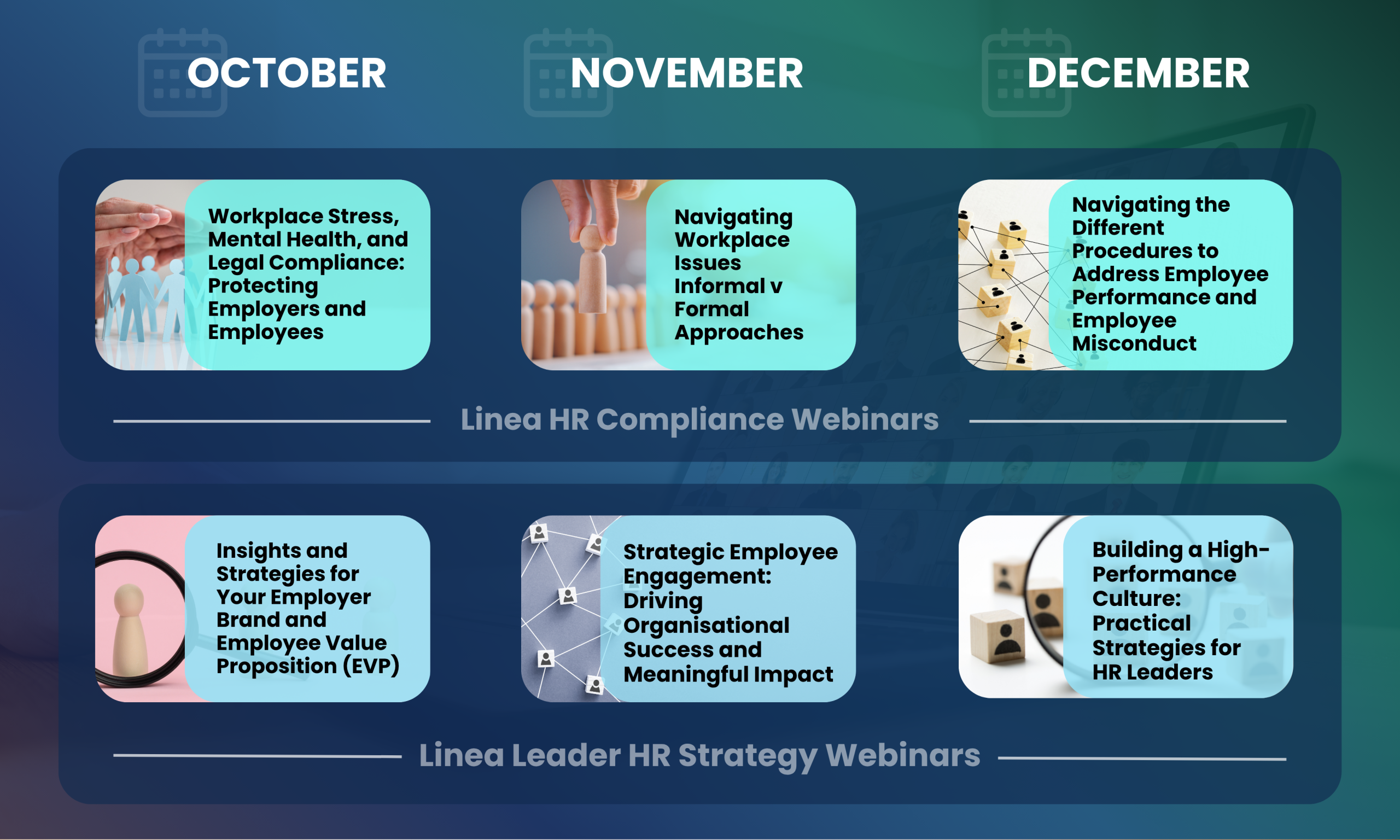 OCTOBER

NOVEMBER

DECEMBER

Workplace Stress, Mental Health, and Legal Compliance: Protecting Employers and Employees

Navigating Workplace Issues Informal v Formal Approaches

Navigating the Different Procedures to Address Employee Performance and Employee Misconduct

Linea HR Compliance Webinars

Insights and Strategies for Your Employer Brand and Employee Value Proposition (EVP)

Strategic Employee Engagement: Driving Organisational Success and Meaningful Impact

Building a High-Performance Culture: Practical Strategies for HR Leaders

Linea Leader HR Strategy Webinars